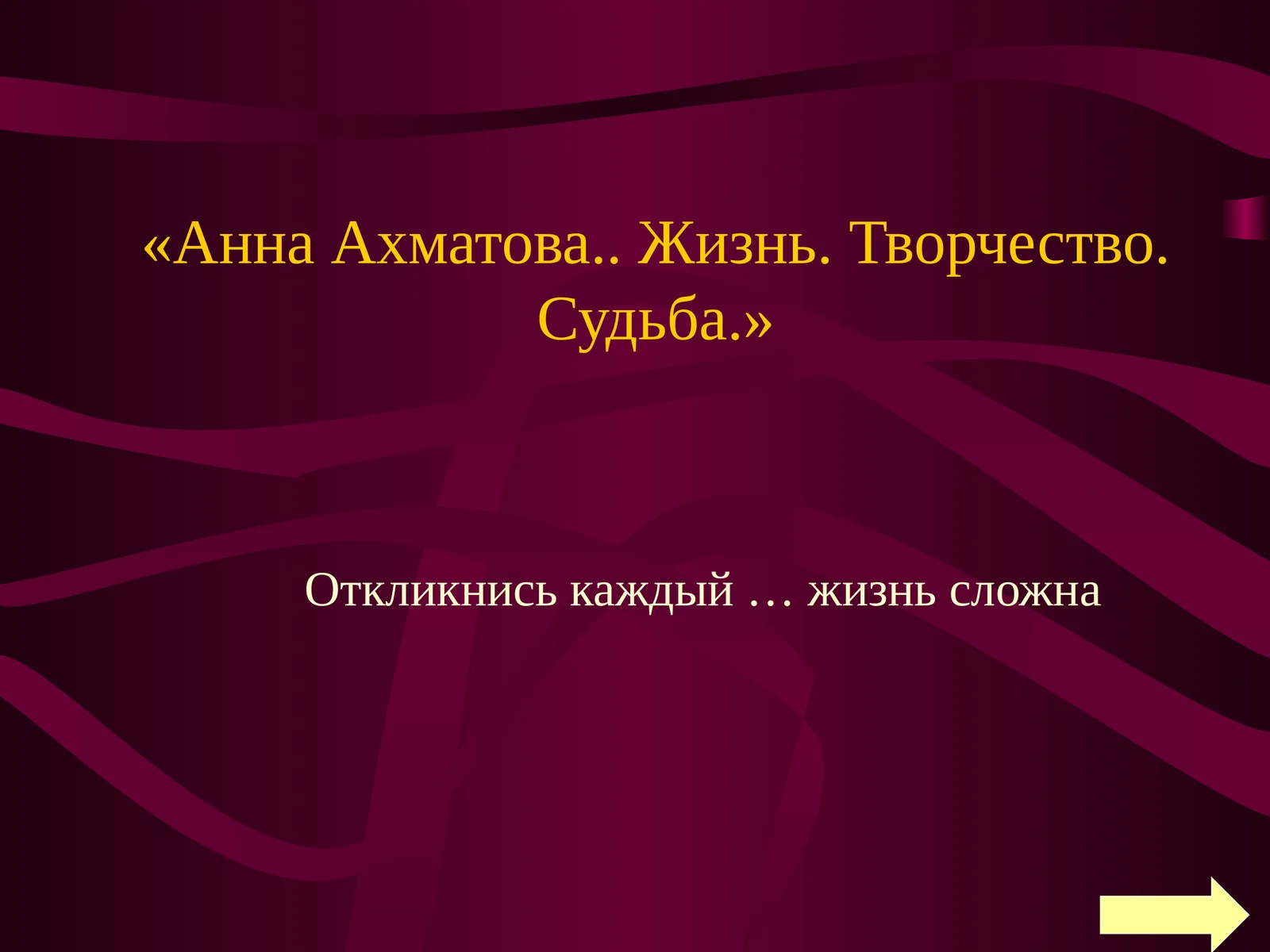 «Анна Ахматова.. Жизнь. Творчество. Судьба.»

Откликнись каждый … жизнь сложна